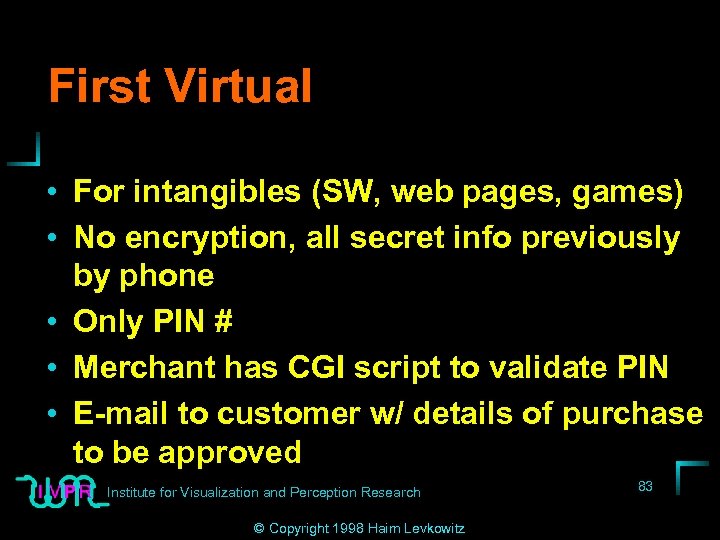 First Virtual

• For intangibles (SW, web pages, games)
• No encryption, all secret info previously by phone
• Only PIN #
• Merchant has CGI script to validate PIN
• E-mail to customer w/ details of purchase to be approved

IVPR Institute for Visualization and Perception Research

83

© Copyright 1998 Haim Levkowitz